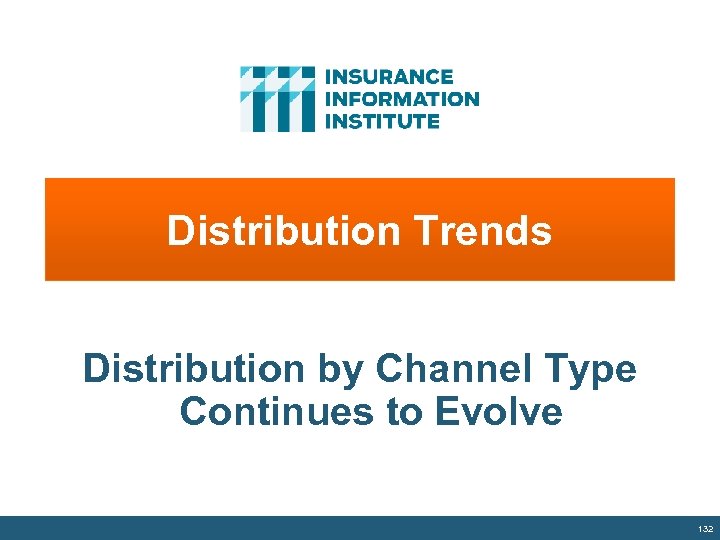 INSURANCE
INFORMATION
INSTITUTE

Distribution Trends

Distribution by Channel Type Continues to Evolve

132